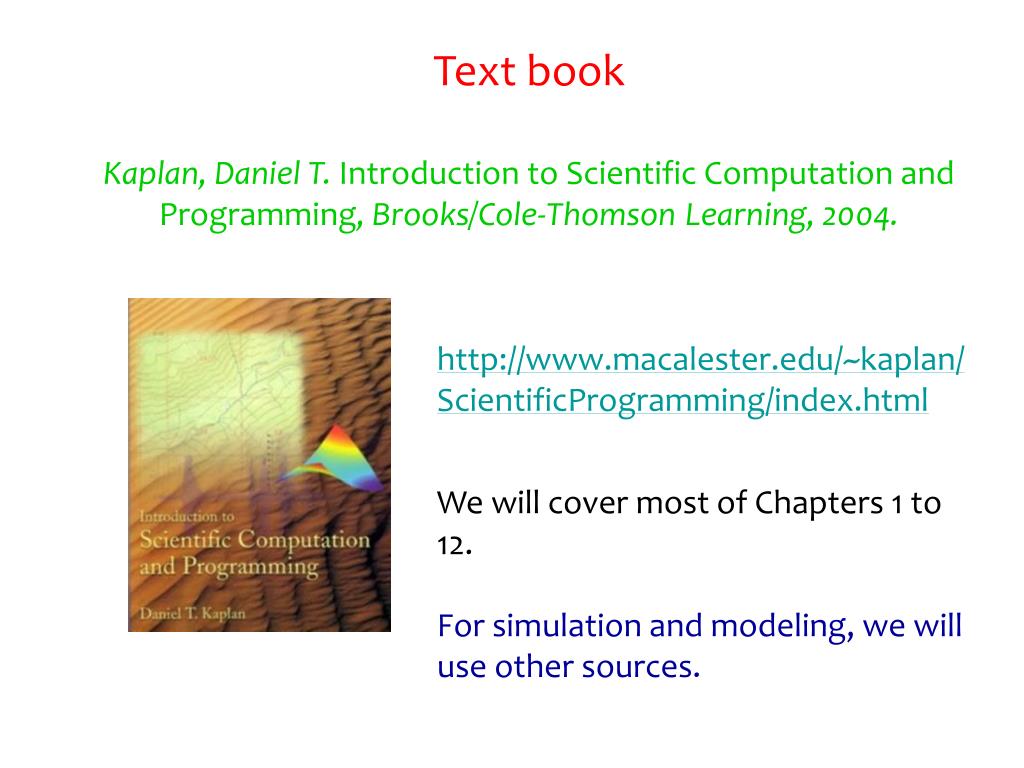 Text book

Kaplan, Daniel T. Introduction to Scientific Computation and Programming, Brooks/Cole-Thomson Learning, 2004.

Introduction to
Scientific Computation
and Programming

Daniel T. Kaplan

http://www.macalester.edu/~kaplan/ScientificProgramming/index.html

We will cover most of Chapters 1 to 12.

For simulation and modeling, we will use other sources.